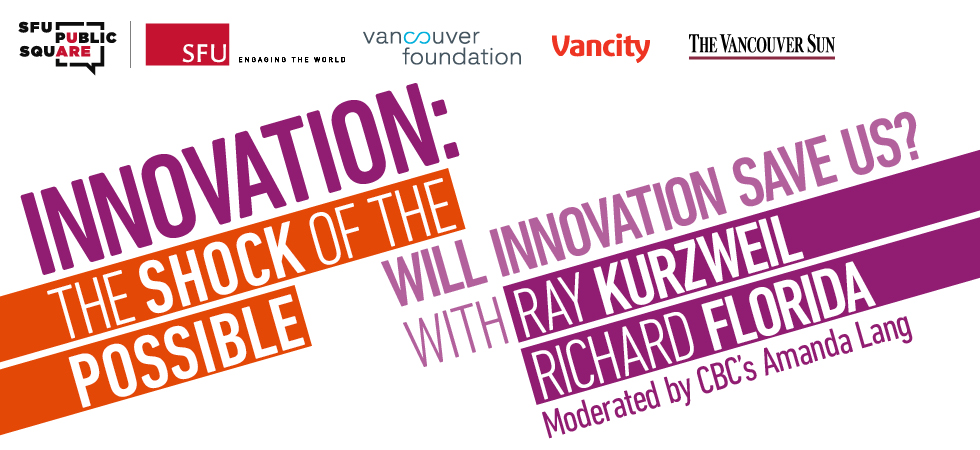 SFU PUBLIC SQUARE

SFU ENGAGING THE WORLD

vancouver foundation

Vancity

THE VANCOUVER SUN

INNOVATION: THE SHOCK OF THE POSSIBLE

WILL INNOVATION SAVE US?

WITH RAY KURZWEIL RICHARD FLORIDA

Moderated by CBC's Amanda Lang